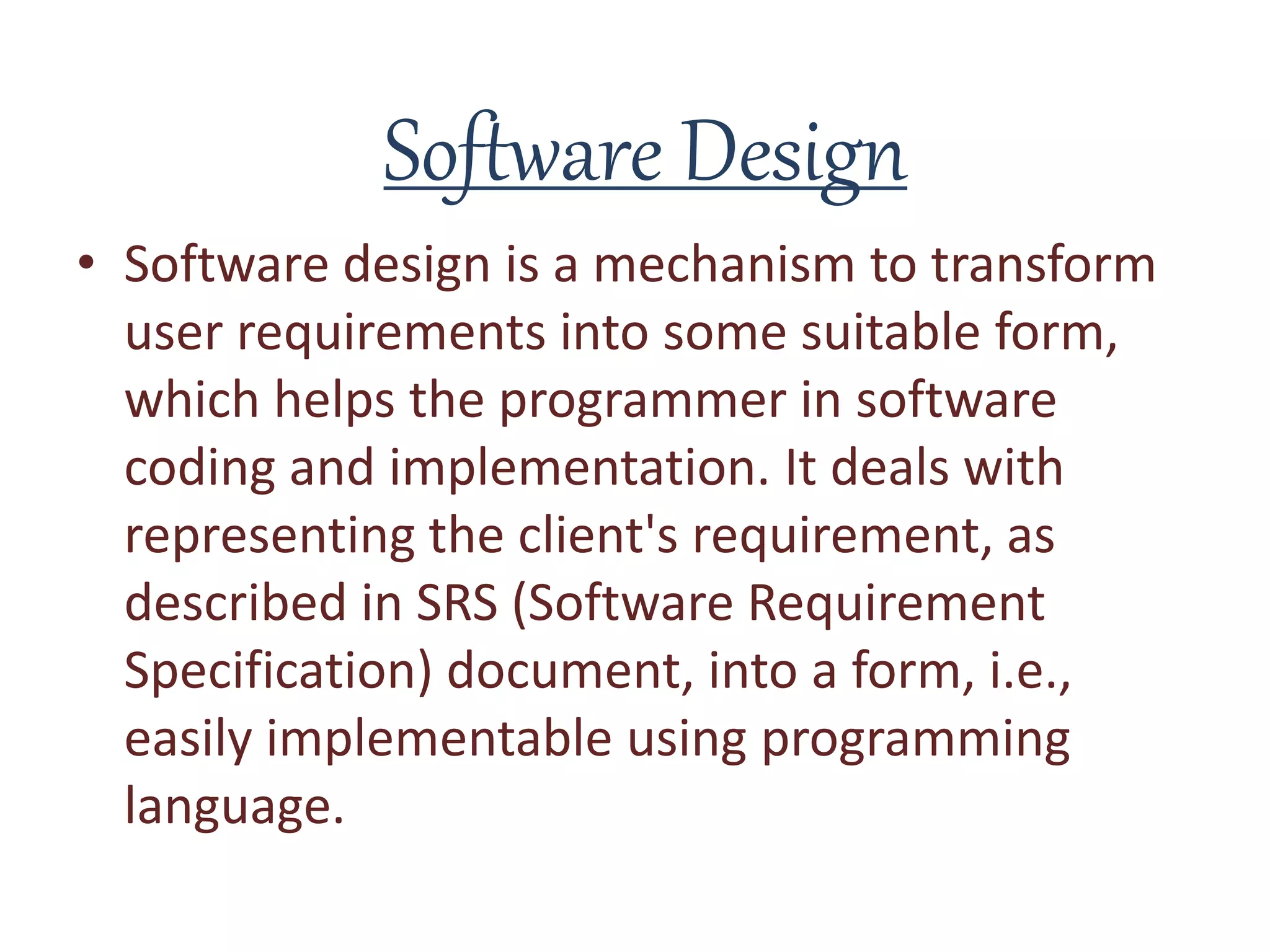 Software Design

• Software design is a mechanism to transform user requirements into some suitable form, which helps the programmer in software coding and implementation. It deals with representing the client's requirement, as described in SRS (Software Requirement Specification) document, into a form, i.e., easily implementable using programming language.